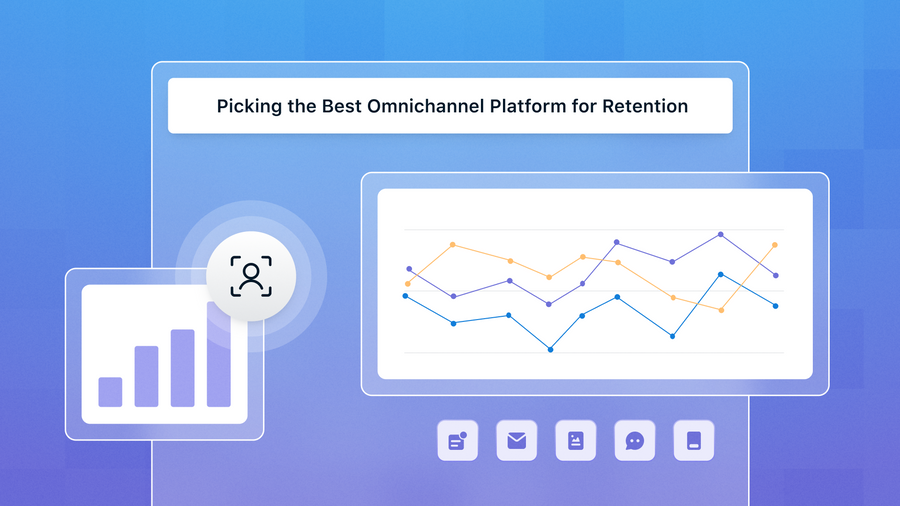 Picking the Best Omnichannel Platform for Retention